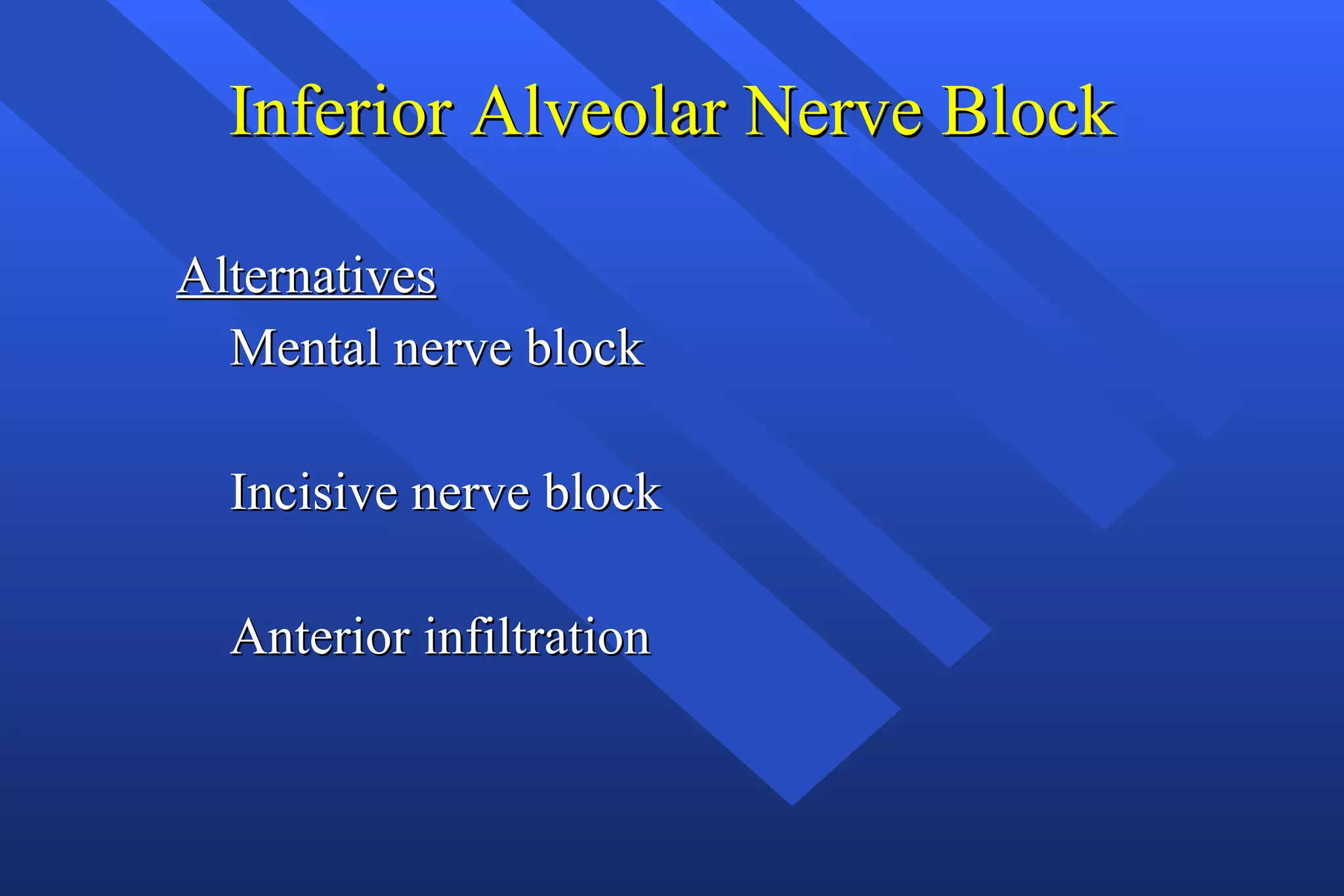 Inferior Alveolar Nerve Block

Alternatives

Mental nerve block

Incisive nerve block

Anterior infiltration